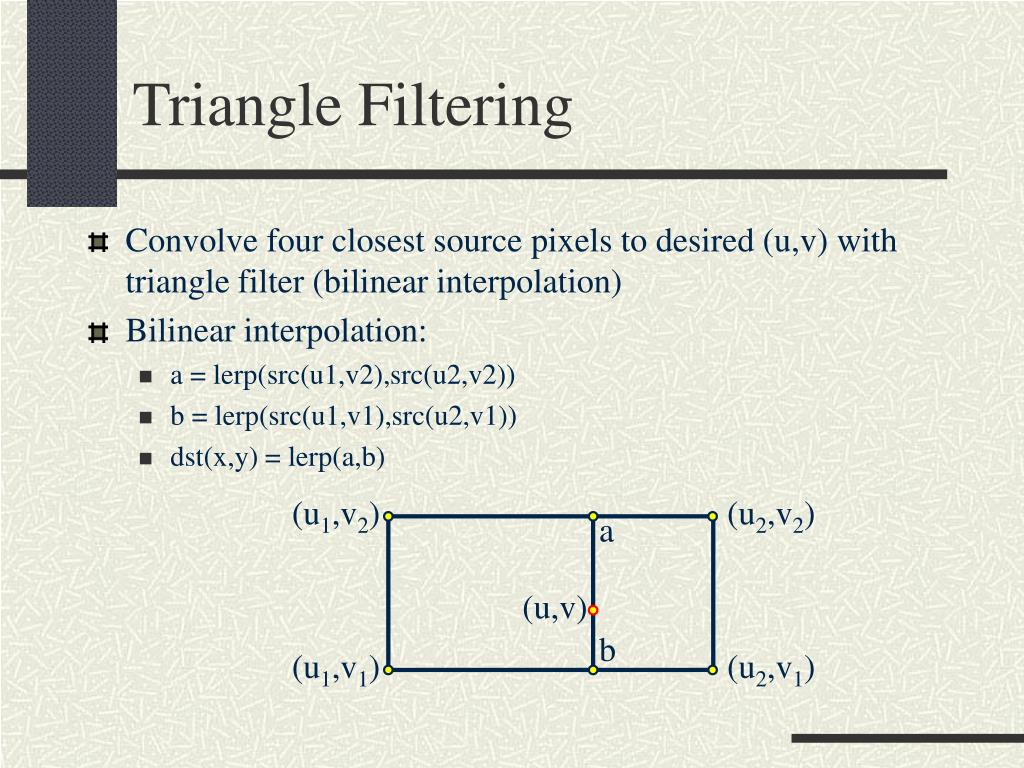 Triangle Filtering

Convolve four closest source pixels to desired (u,v) with triangle filter (bilinear interpolation)

Bilinear interpolation:

a = lerp(src(u1,v2),src(u2,v2))

b = lerp(src(u1,v1),src(u2,v1))

dst(x,y) = lerp(a,b)

$(u_1,v_2)$ a $(u_2,v_2)$

(u,v)

b

$(u_1,v_1)$ $(u_2,v_1)$